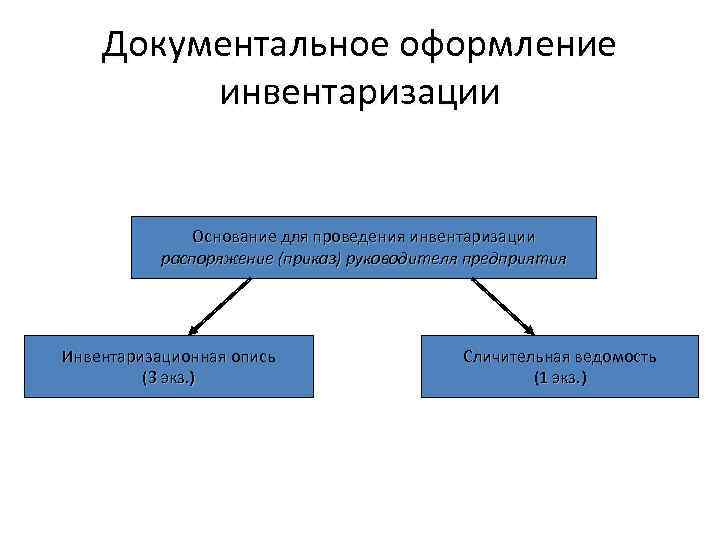 Документальное оформление инвентаризации

Основание для проведения инвентаризации
распоряжение (приказ) руководителя предприятия

Инвентаризационная опись
(3 экз.)

Сличительная ведомость
(1 экз.)